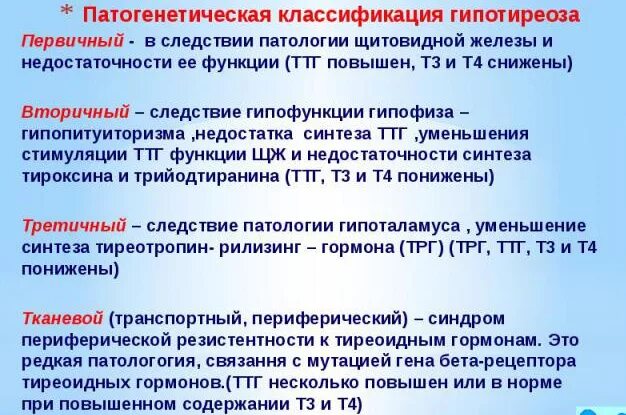 * Патогенетическая классификация гипотиреоза

Первичный - в следствии патологии щитовидной железы и недостаточности ее функции (ТТГ повышен, Т3 и Т4 снижены)

Вторичный – следствие гипофункции гипофиза – гипопитуиторизма ,недостатка синтеза ТТГ ,уменьшения стимуляции ТТГ функции ЩЖ и недостаточности синтеза тироксина и трийодтиранина (ТТГ, Т3 и Т4 понижены)

Третичный – следствие патологии гипоталамуса , уменьшение синтеза тиреотропин- рилизинг – гормона (ТРГ) (ТРГ, ТТГ, Т3 и Т4 понижены)

Тканевой (транспортный, периферический) – синдром периферической резистентности к тиреоидным гормонам. Это редкая патологогия, связання с мутацией гена бета-рецептора тиреоидных гормонов.(ТТГ несколько повышен или в норме при повышенном содержании Т3 и Т4)